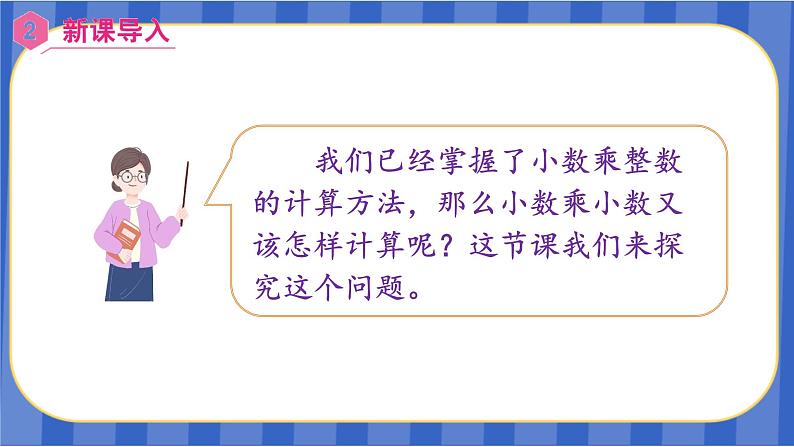 2 新课导入

我们已经掌握了小数乘整数的计算方法，那么小数乘小数又该怎样计算呢？这节课我们来探究这个问题。